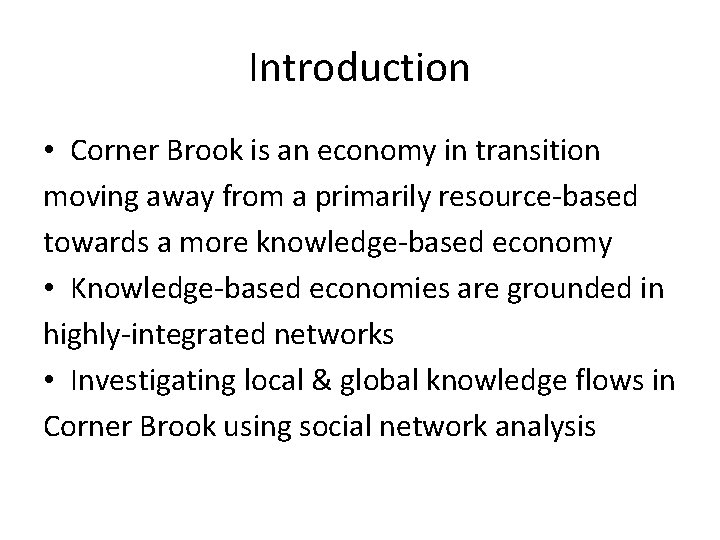 Introduction

• Corner Brook is an economy in transition moving away from a primarily resource-based towards a more knowledge-based economy
• Knowledge-based economies are grounded in highly-integrated networks
• Investigating local & global knowledge flows in Corner Brook using social network analysis